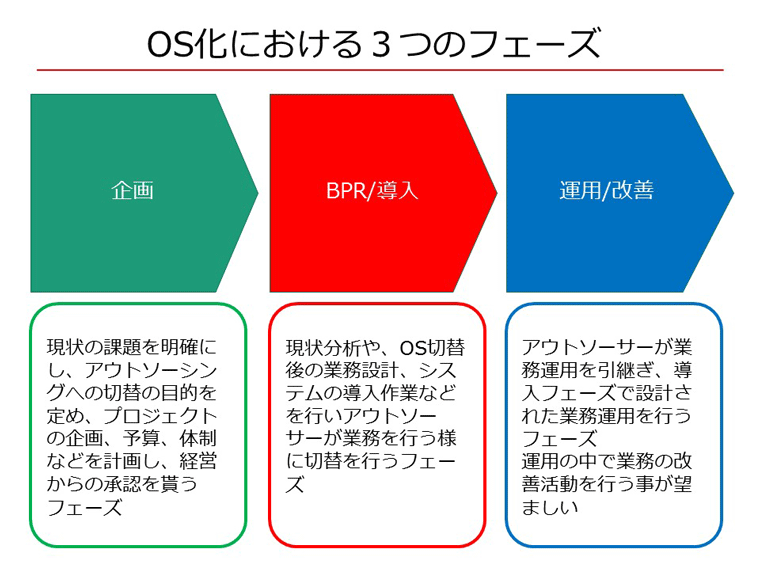 OS化における３つのフェーズ

企画

BPR/導入

運用/改善

現状の課題を明確にし、アウトソーシングへの切替の目的を定め、プロジェクトの企画、予算、体制などを計画し、経営からの承認を貰うフェーズ

現状分析や、OS切替後の業務設計、システムの導入作業などを行いアウトソーサーが業務を行う様に切替を行うフェーズ

アウトソーサーが業務運用を引継ぎ、導入フェーズで設計された業務運用を行うフェーズ
運用の中で業務の改善活動を行う事が望ましい